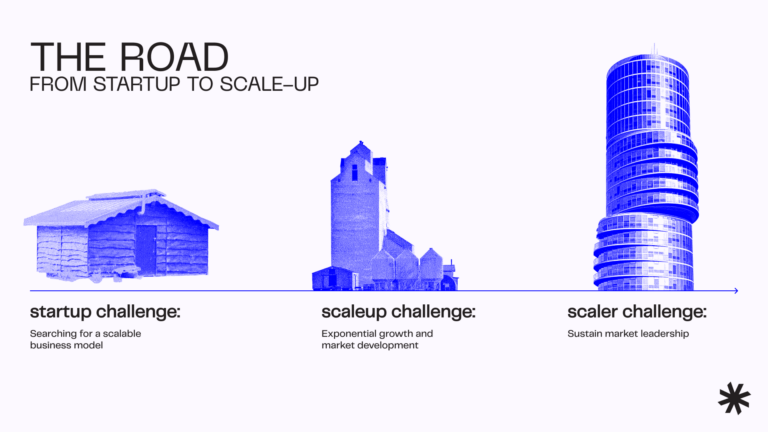 THE ROAD
FROM STARTUP TO SCALE-UP

startup challenge:

Searching for a scalable business model

scaleup challenge:

Exponential growth and market development

scaler challenge:

Sustain market leadership